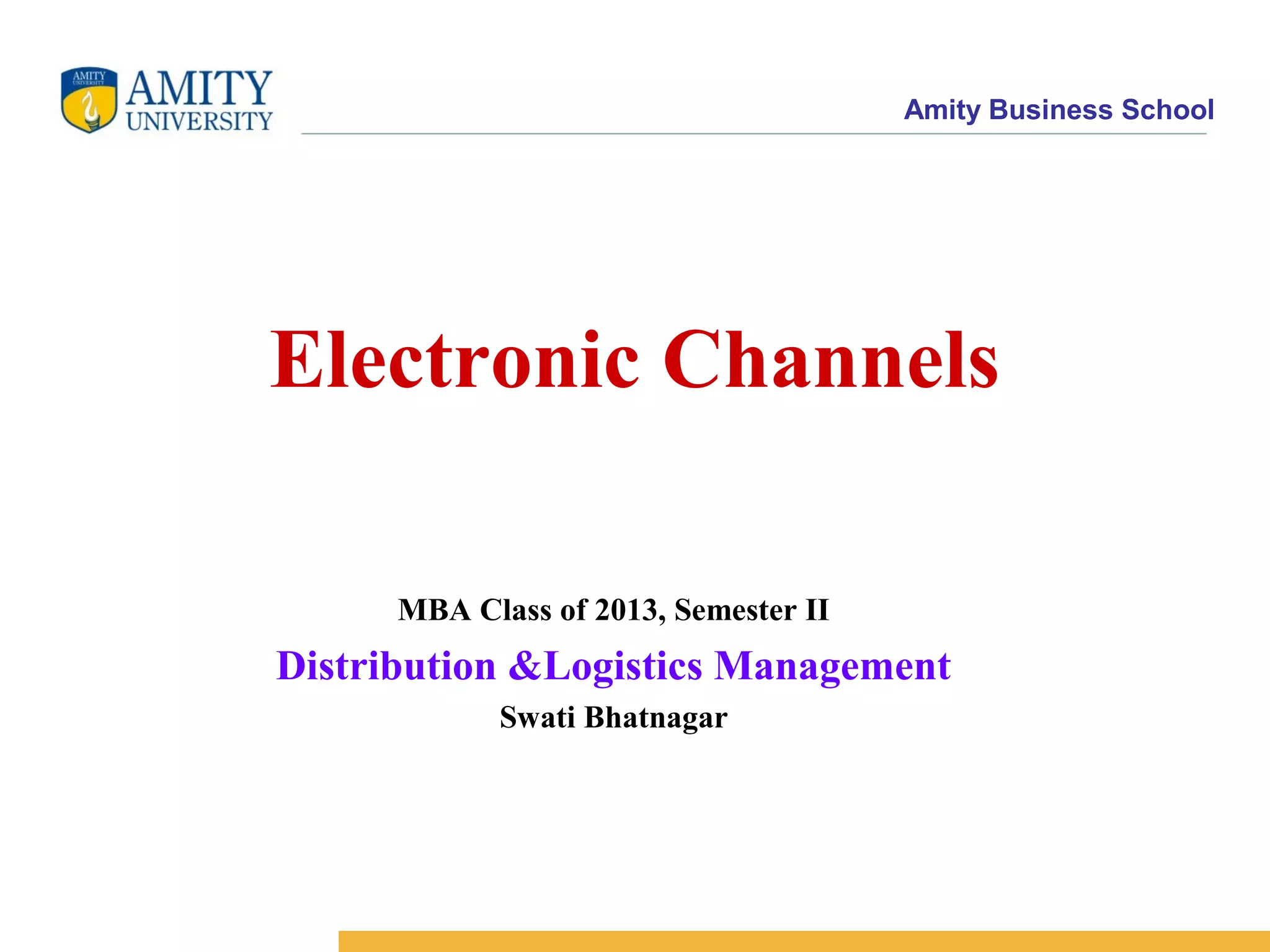 AMITY
UNIVERSITY

AMITY
UNIVERSITY

Amity Business School

Electronic Channels

MBA Class of 2013, Semester II

Distribution &Logistics Management

Swati Bhatnagar